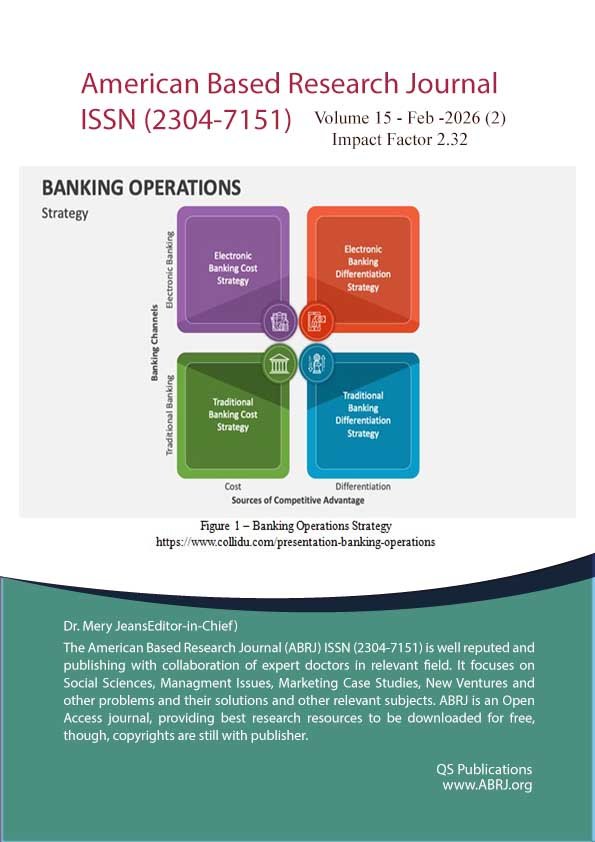 American Based Research Journal
ISSN (2304-7151) Volume 15 - Feb -2026 (2)
Impact Factor 2.32

BANKING OPERATIONS
Strategy

Banking Channels
Electronic Banking
Traditional Banking

Electronic Banking Cost Strategy

Electronic Banking Differentiation Strategy

Traditional Banking Cost Strategy

Traditional Banking Differentiation Strategy

Cost
Differentiation
Sources of Competitive Advantage

Figure 1 – Banking Operations Strategy
https://www.collidu.com/presentation-banking-operations

Dr. Mery JeansEditor-in-Chief)

The American Based Research Journal (ABRJ) ISSN (2304-7151) is well reputed and publishing with collaboration of expert doctors in relevant field. It focuses on Social Sciences, Managment Issues, Marketing Case Studies, New Ventures and other problems and their solutions and other relevant subjects. ABRJ is an Open Access journal, providing best research resources to be downloaded for free, though, copyrights are still with publisher.

QS Publications
www.ABRJ.org